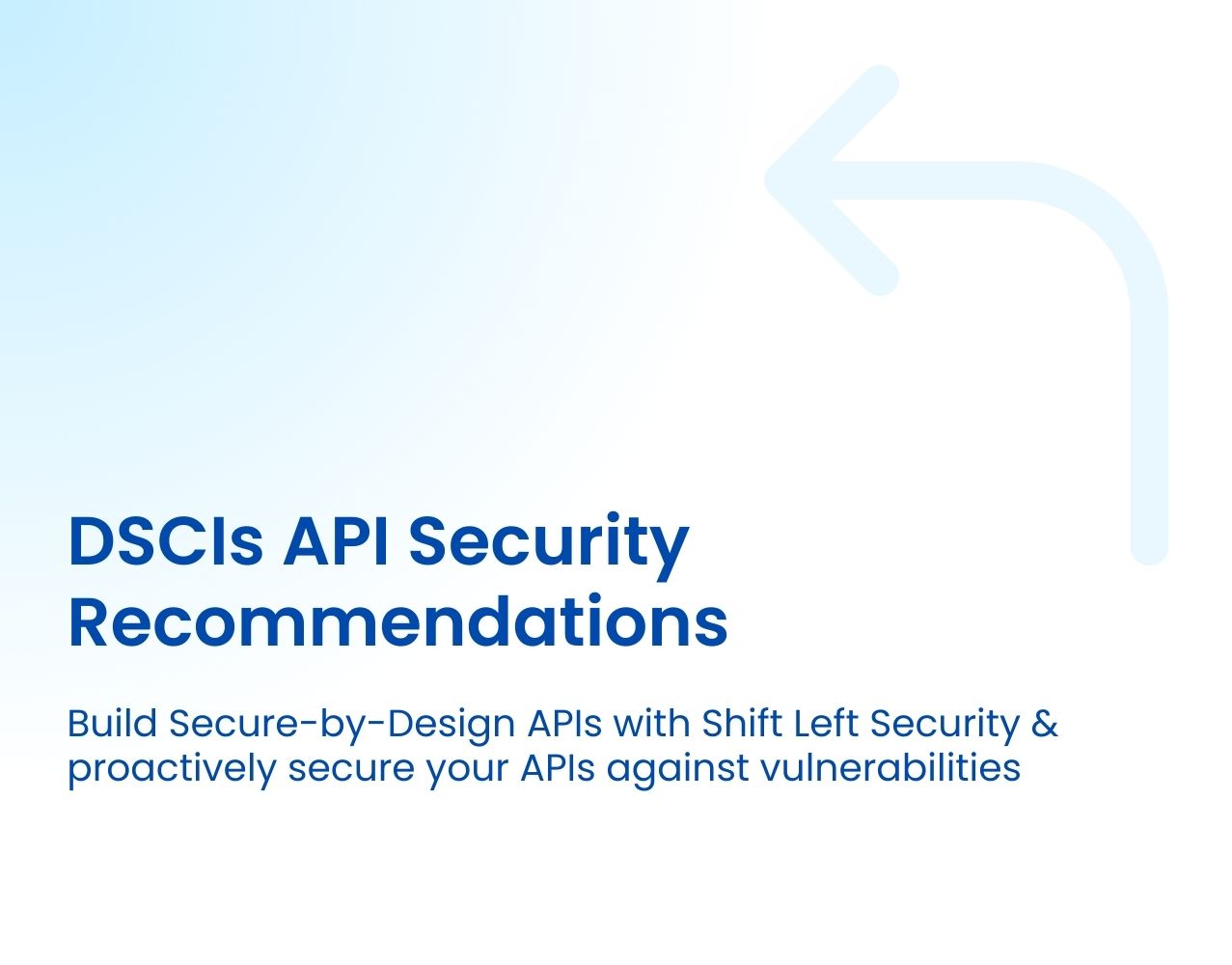 DSCIs API Security Recommendations

Build Secure-by-Design APIs with Shift Left Security & proactively secure your APIs against vulnerabilities